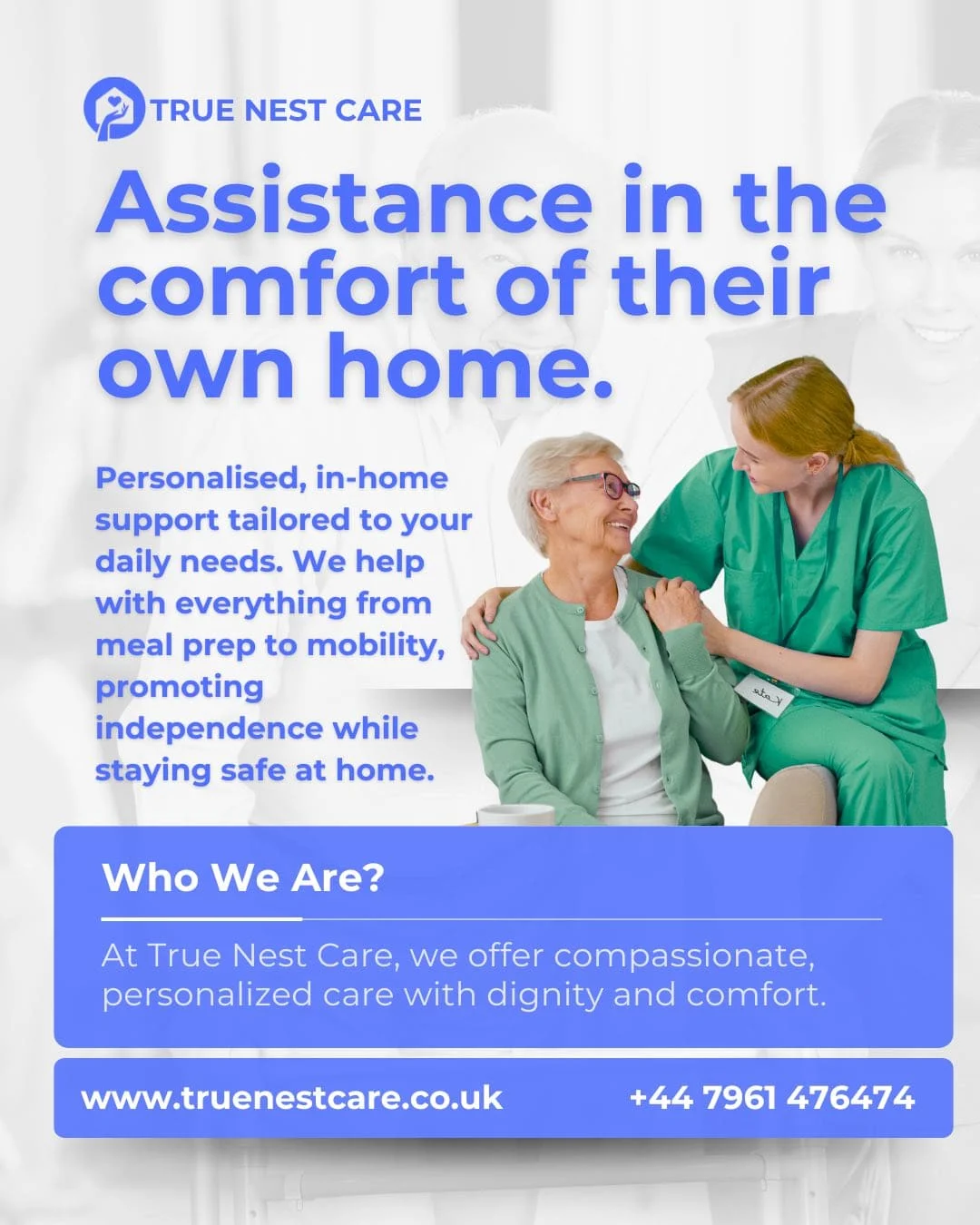 TRUE NEST CARE

Assistance in the comfort of their own home.

Personalised, in-home support tailored to your daily needs. We help with everything from meal prep to mobility, promoting independence while staying safe at home.

Kate

Who We Are?

At True Nest Care, we offer compassionate, personalized care with dignity and comfort.

www.truenestcare.co.uk

+44 7961 476474